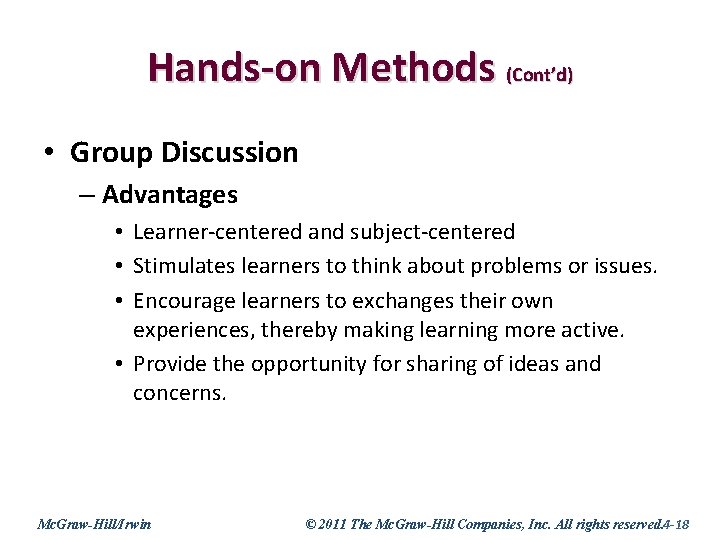 Hands-on Methods (Cont'd)

• Group Discussion

– Advantages

• Learner-centered and subject-centered

• Stimulates learners to think about problems or issues.

• Encourage learners to exchanges their own experiences, thereby making learning more active.

• Provide the opportunity for sharing of ideas and concerns.

McGraw-Hill/Irwin

© 2011 The McGraw-Hill Companies, Inc. All rights reserved.4-18